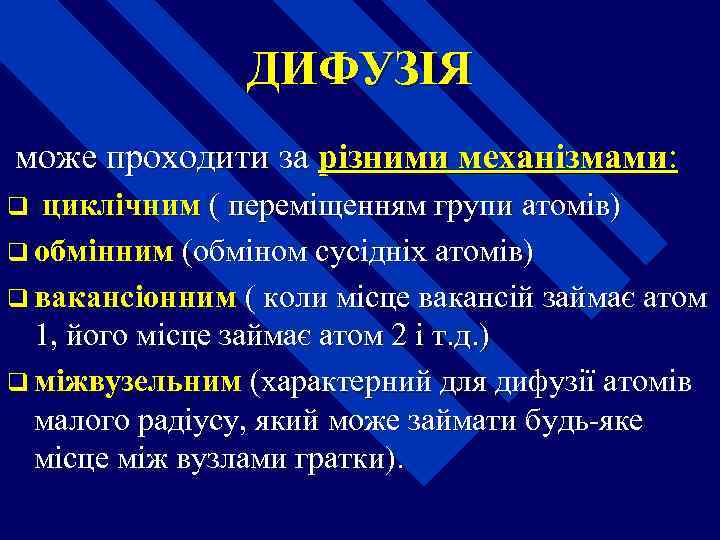 ДИФУЗІЯ

може проходити за різними механізмами:

❑ циклічним ( переміщенням групи атомів)
❑ обмінним (обміном сусідніх атомів)
❑ вакансіонним ( коли місце вакансій займає атом 1, його місце займає атом 2 і т.д.)
❑ міжвузельним (характерний для дифузії атомів малого радіусу, який може займати будь-яке місце між вузлами гратки).